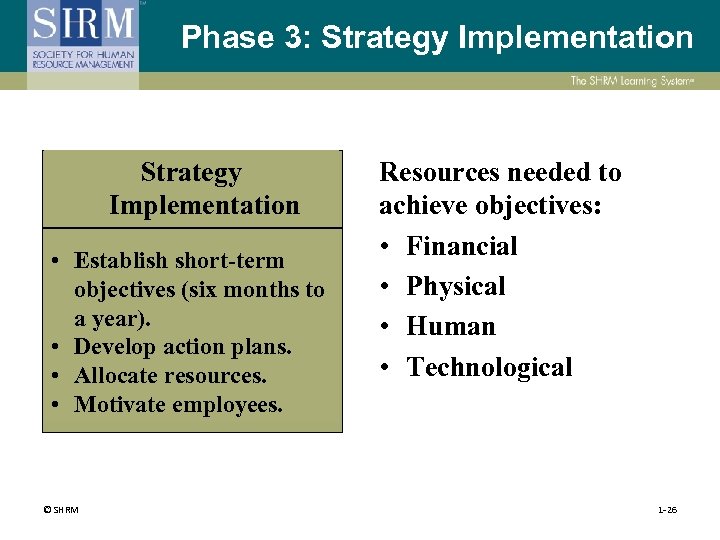 SHRM
SOCIETY FOR HUMAN RESOURCE MANAGEMENT

Phase 3: Strategy Implementation

The SHRM Learning System

Strategy Implementation

• Establish short-term objectives (six months to a year).
• Develop action plans.
• Allocate resources.
• Motivate employees.

Resources needed to achieve objectives:
• Financial
• Physical
• Human
• Technological

© SHRM

1-26